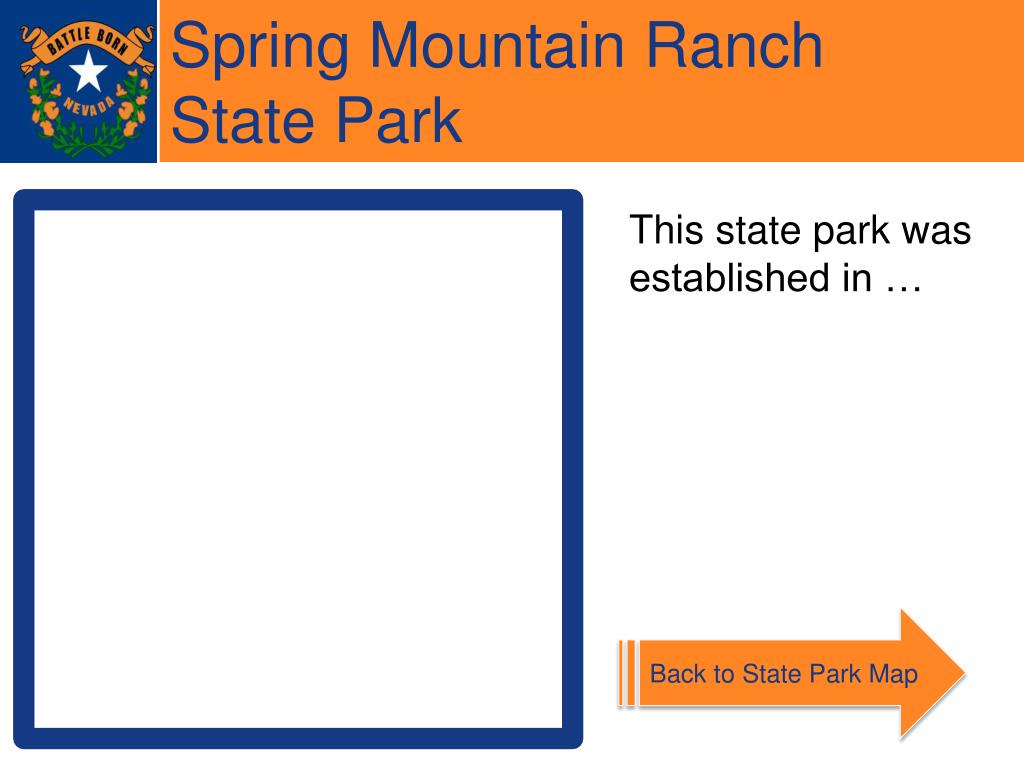 BATTLE BORN
NEVADA

Spring Mountain Ranch State Park

This state park was established in …

Back to State Park Map